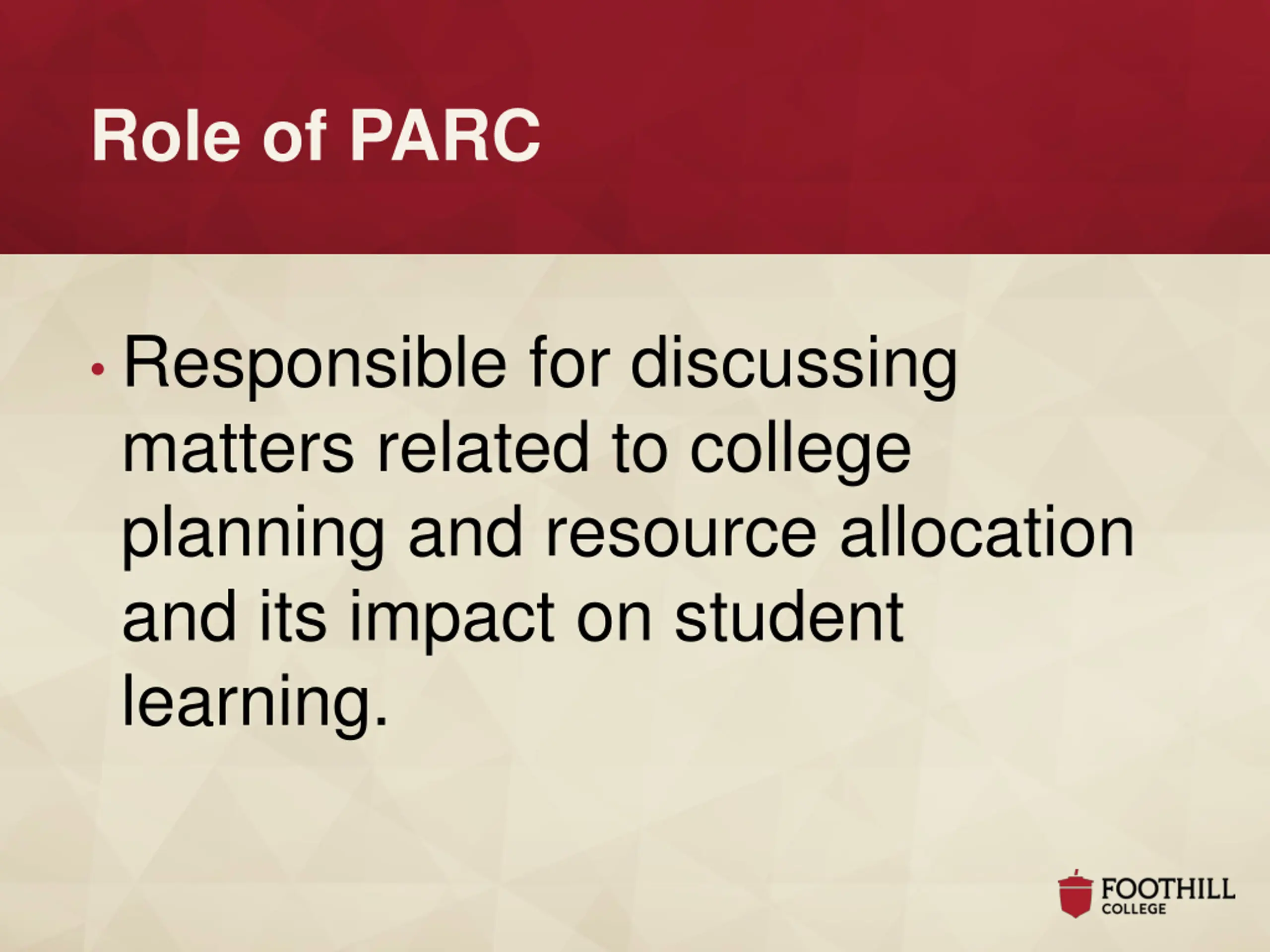 Role of PARC

• Responsible for discussing matters related to college planning and resource allocation and its impact on student learning.

FOOTHILL COLLEGE